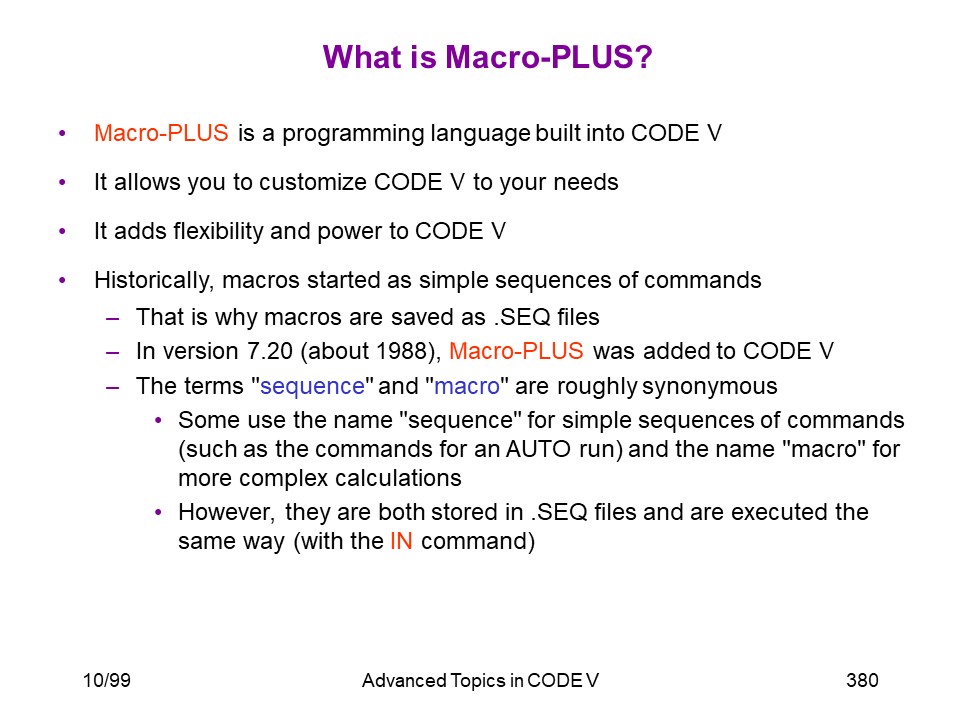 What is Macro-PLUS?

• Macro-PLUS is a programming language built into CODE V

• It allows you to customize CODE V to your needs

• It adds flexibility and power to CODE V

• Historically, macros started as simple sequences of commands
  – That is why macros are saved as .SEQ files
  – In version 7.20 (about 1988), Macro-PLUS was added to CODE V
  – The terms "sequence" and "macro" are roughly synonymous
    • Some use the name "sequence" for simple sequences of commands (such as the commands for an AUTO run) and the name "macro" for more complex calculations
    • However, they are both stored in .SEQ files and are executed the same way (with the IN command)

10/99 Advanced Topics in CODE V 380